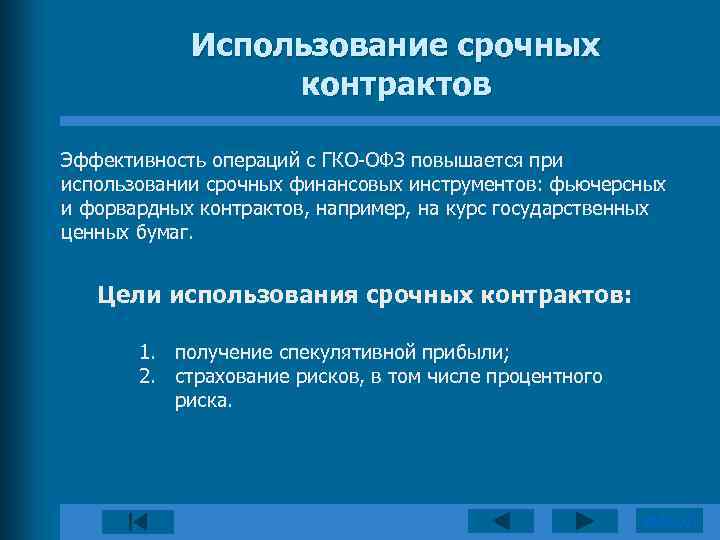 Использование срочных контрактов

Эффективность операций с ГКО-ОФЗ повышается при использовании срочных финансовых инструментов: фьючерсных и форвардных контрактов, например, на курс государственных ценных бумаг.

Цели использования срочных контрактов:

1. получение спекулятивной прибыли;
2. страхование рисков, в том числе процентного риска.